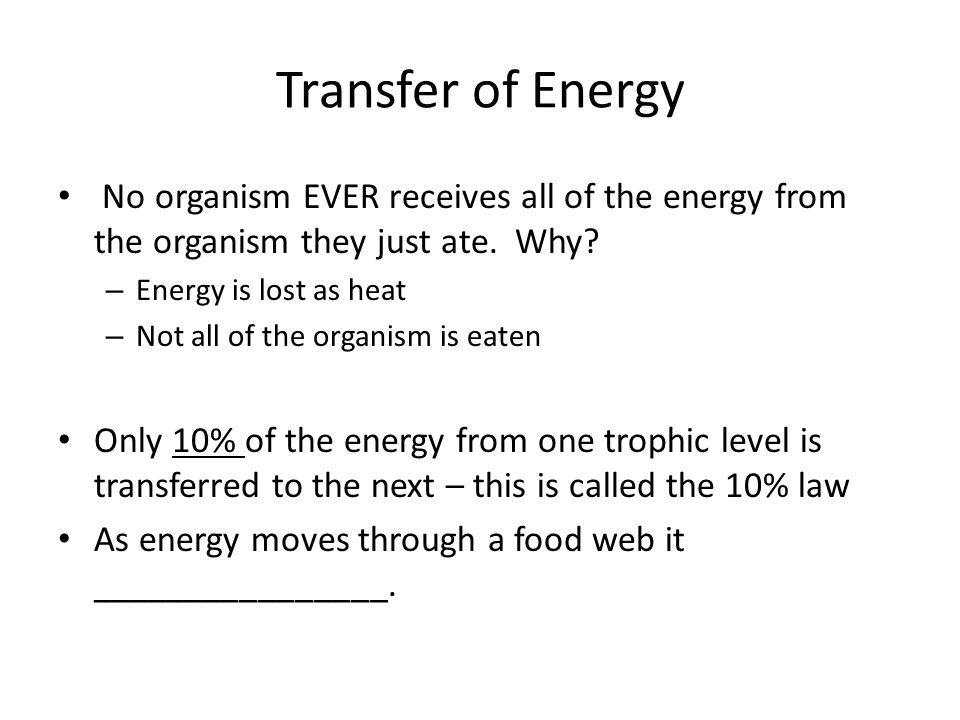 Transfer of Energy

• No organism EVER receives all of the energy from the organism they just ate. Why?
– Energy is lost as heat
– Not all of the organism is eaten

• Only 10% of the energy from one trophic level is transferred to the next – this is called the 10% law
• As energy moves through a food web it ________________.